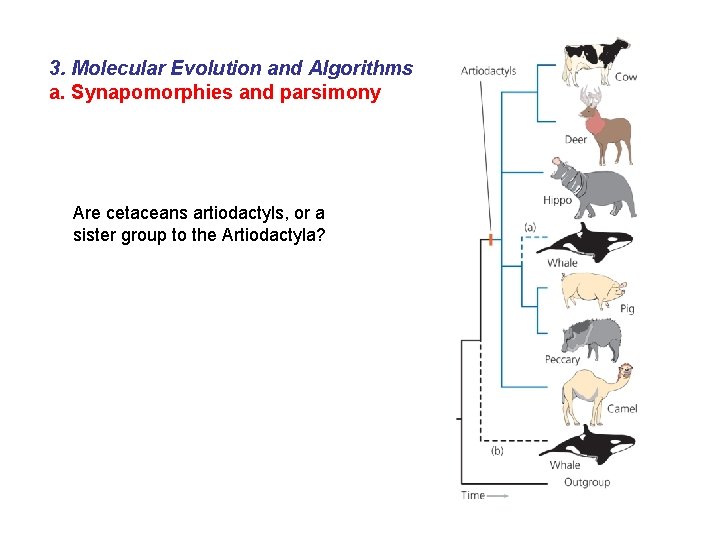 3. Molecular Evolution and Algorithms
a. Synapomorphies and parsimony

Are cetaceans artiodactyls, or a sister group to the Artiodactyla?

Artiodactyls
Cow
Deer
Hippo
(a)
Whale
Pig
Peccary
Camel
(b)
Whale
Outgroup
Time